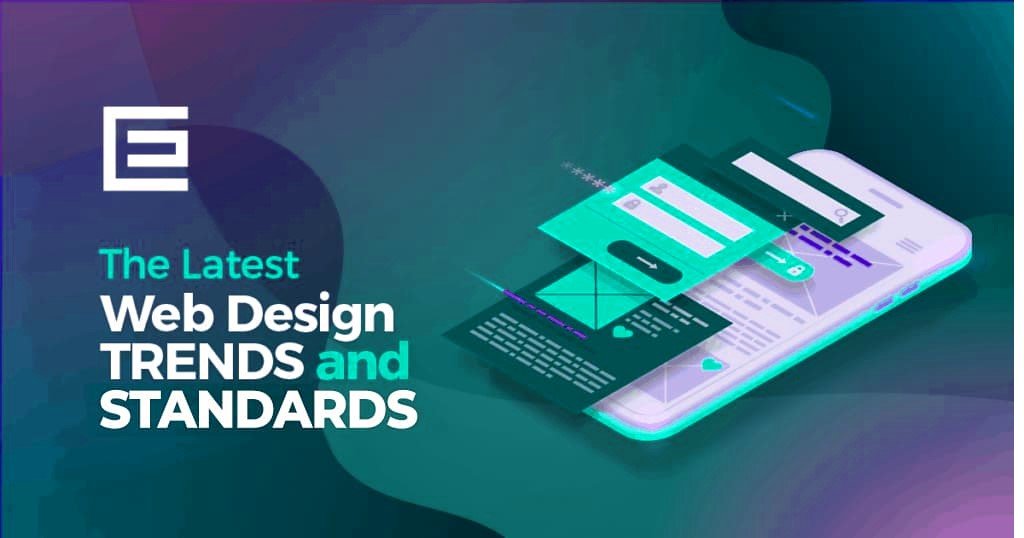 The Latest
Web Design
TRENDS and
STANDARDS